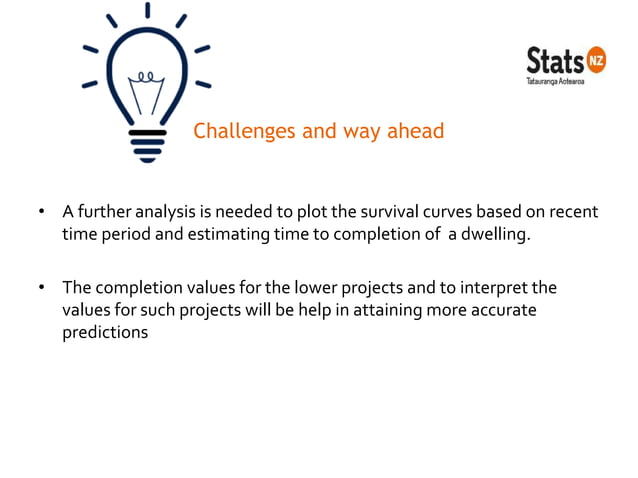 Stats NZ
Tatauranga Aotearoa

Challenges and way ahead

• A further analysis is needed to plot the survival curves based on recent time period and estimating time to completion of a dwelling.

• The completion values for the lower projects and to interpret the values for such projects will be help in attaining more accurate predictions